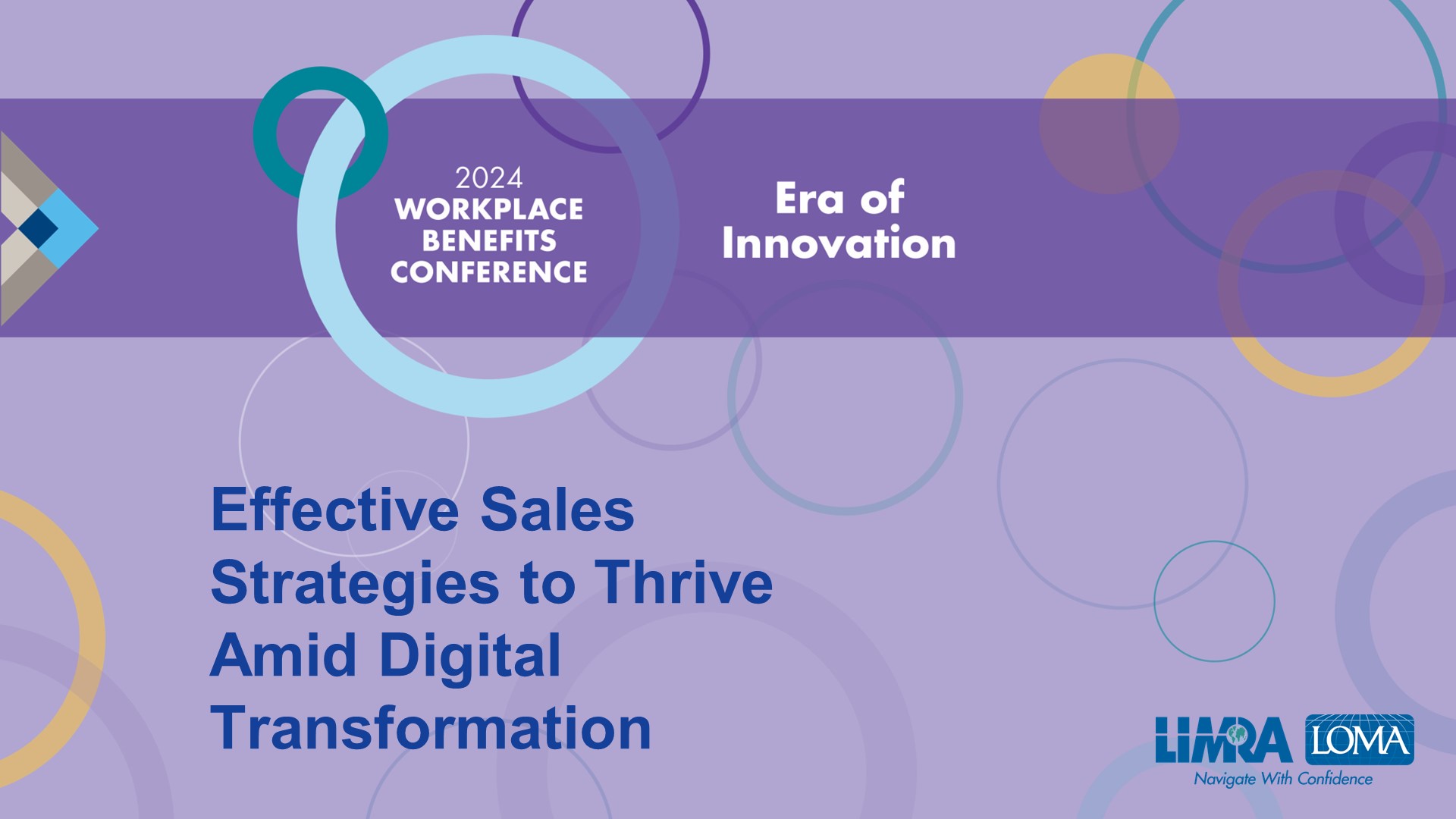 2024
WORKPLACE
BENEFITS
CONFERENCE

Era of
Innovation

Effective Sales Strategies to Thrive Amid Digital Transformation

LIMRA LOMA
Navigate With Confidence